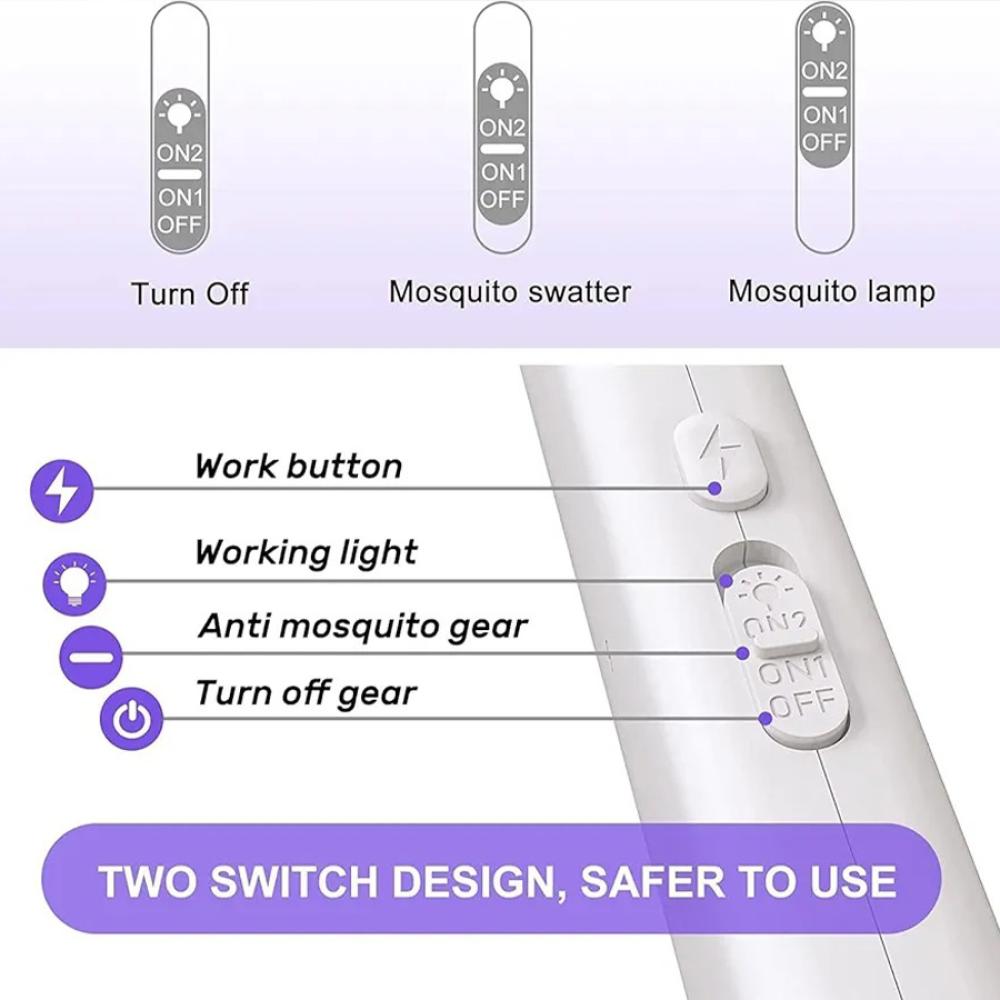 ON2
ON1
OFF
Turn Off

ON2
ON1
OFF
Mosquito swatter

ON2
ON1
OFF
Mosquito lamp

Work button
Working light
Anti mosquito gear
Turn off gear

ON2
ON1
OFF

TWO SWITCH DESIGN, SAFER TO USE